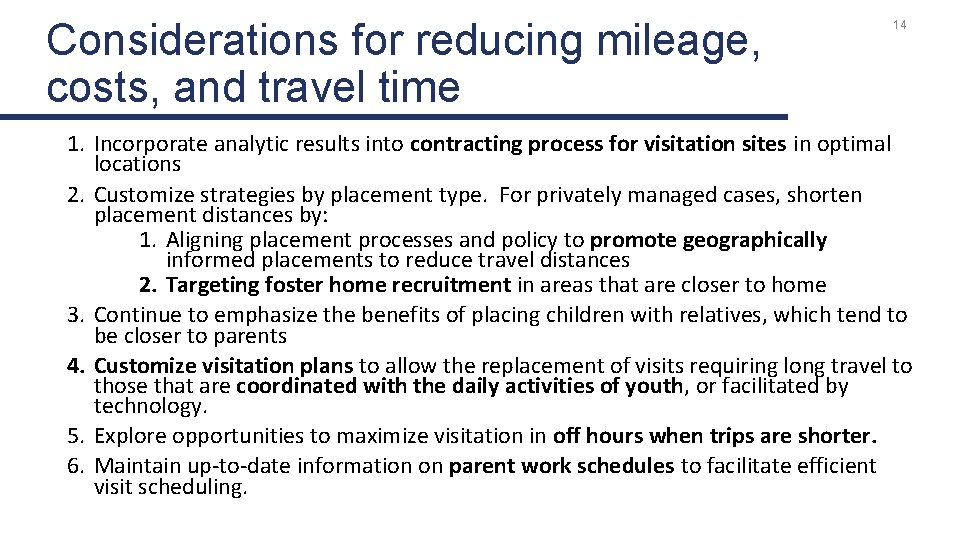 Considerations for reducing mileage, costs, and travel time

14

1. Incorporate analytic results into contracting process for visitation sites in optimal locations
2. Customize strategies by placement type. For privately managed cases, shorten placement distances by:
 1. Aligning placement processes and policy to promote geographically informed placements to reduce travel distances
 2. Targeting foster home recruitment in areas that are closer to home
3. Continue to emphasize the benefits of placing children with relatives, which tend to be closer to parents
4. Customize visitation plans to allow the replacement of visits requiring long travel to those that are coordinated with the daily activities of youth, or facilitated by technology.
5. Explore opportunities to maximize visitation in off hours when trips are shorter.
6. Maintain up-to-date information on parent work schedules to facilitate efficient visit scheduling.